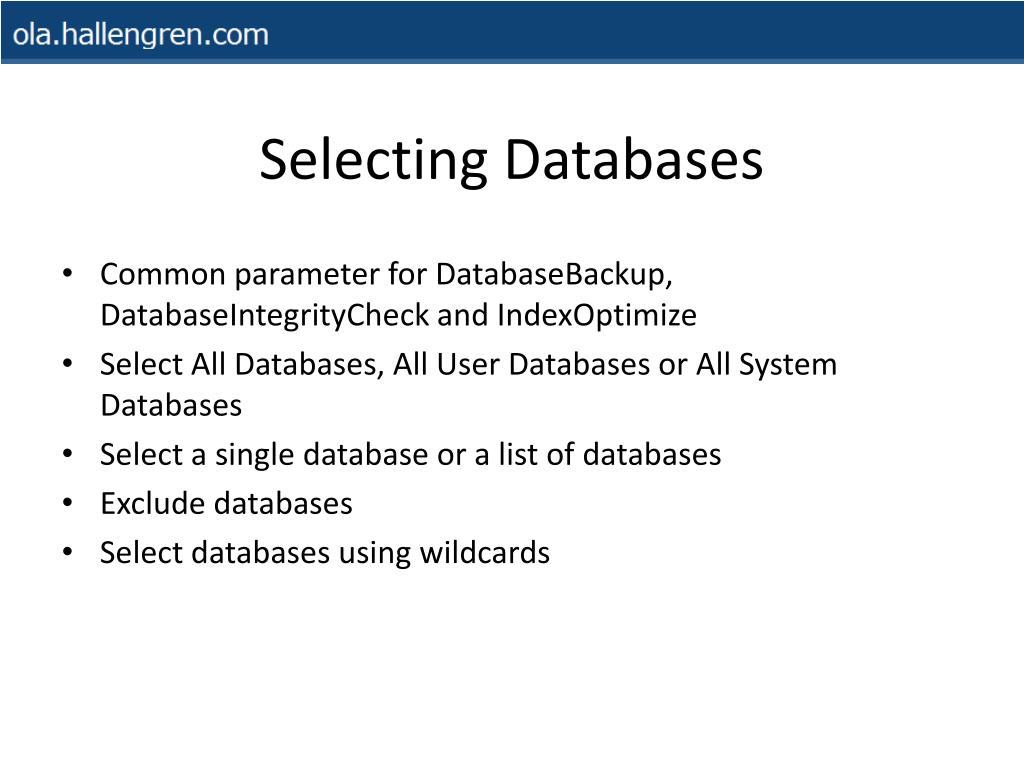 ola.hallengren.com

Selecting Databases

• Common parameter for DatabaseBackup, DatabaseIntegrityCheck and IndexOptimize
• Select All Databases, All User Databases or All System Databases
• Select a single database or a list of databases
• Exclude databases
• Select databases using wildcards